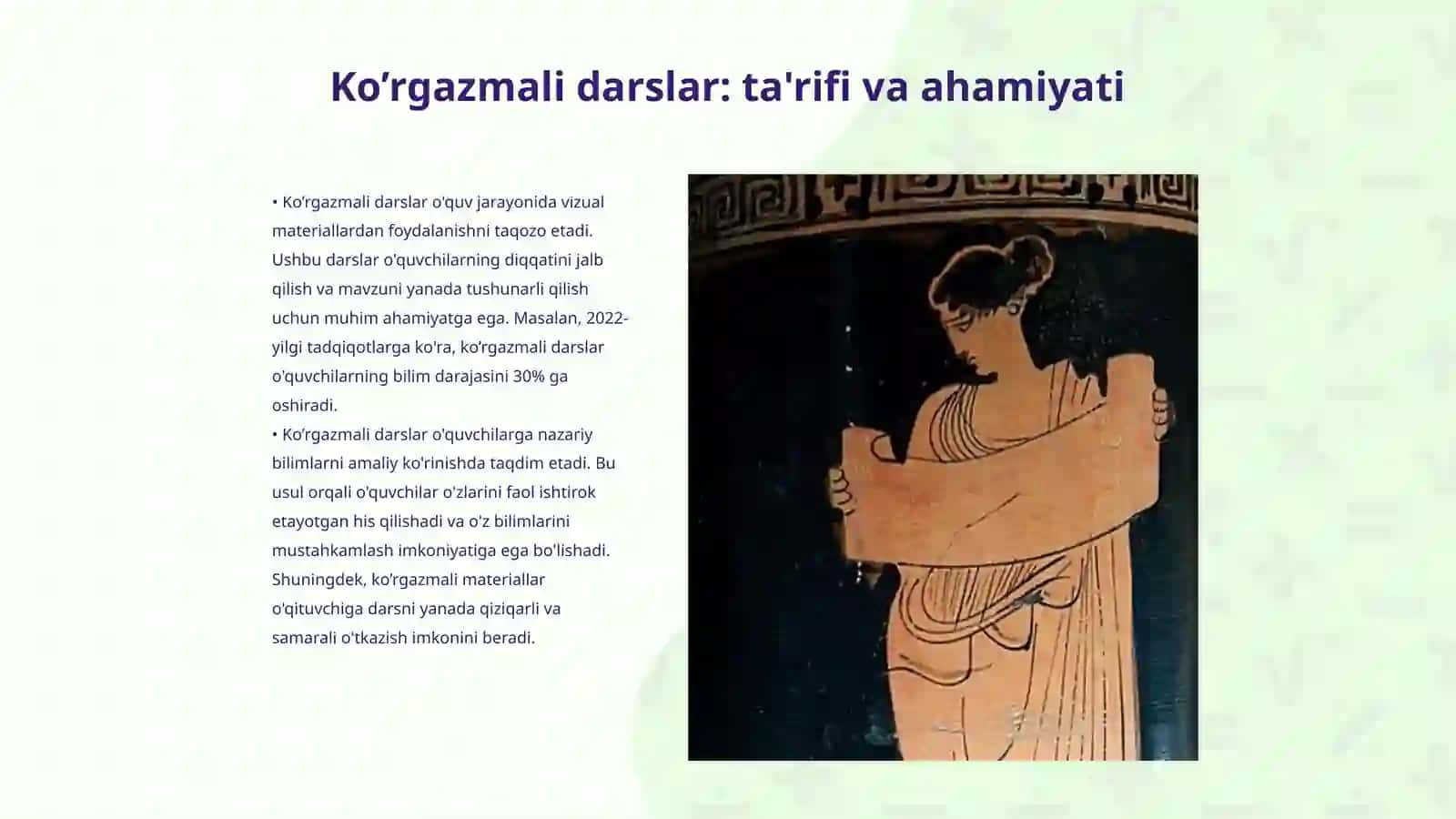 Ko’rgazmali darslar: ta'rifi va ahamiyati

• Ko’rgazmali darslar o'quv jarayonida vizual materiallardan foydalanishni taqozo etadi. Ushbu darslar o'quvchilarning diqqatini jalb qilish va mavzuni yanada tushunarli qilish uchun muhim ahamiyatga ega. Masalan, 2022-yilgi tadqiqotlarga ko'ra, ko’rgazmali darslar o'quvchilarning bilim darajasini 30% ga oshiradi.
• Ko’rgazmali darslar o'quvchilarga nazariy bilimlarni amaliy ko'rinishda taqdim etadi. Bu usul orqali o'quvchilar o'zlarini faol ishtirok etayotgan his qilishadi va o'z bilimlarini mustahkamlash imkoniyatiga ega bo'lishadi. Shuningdek, ko’rgazmali materiallar o'qituvchiga darsni yanada qiziqarli va samarali o'tkazish imkonini beradi.